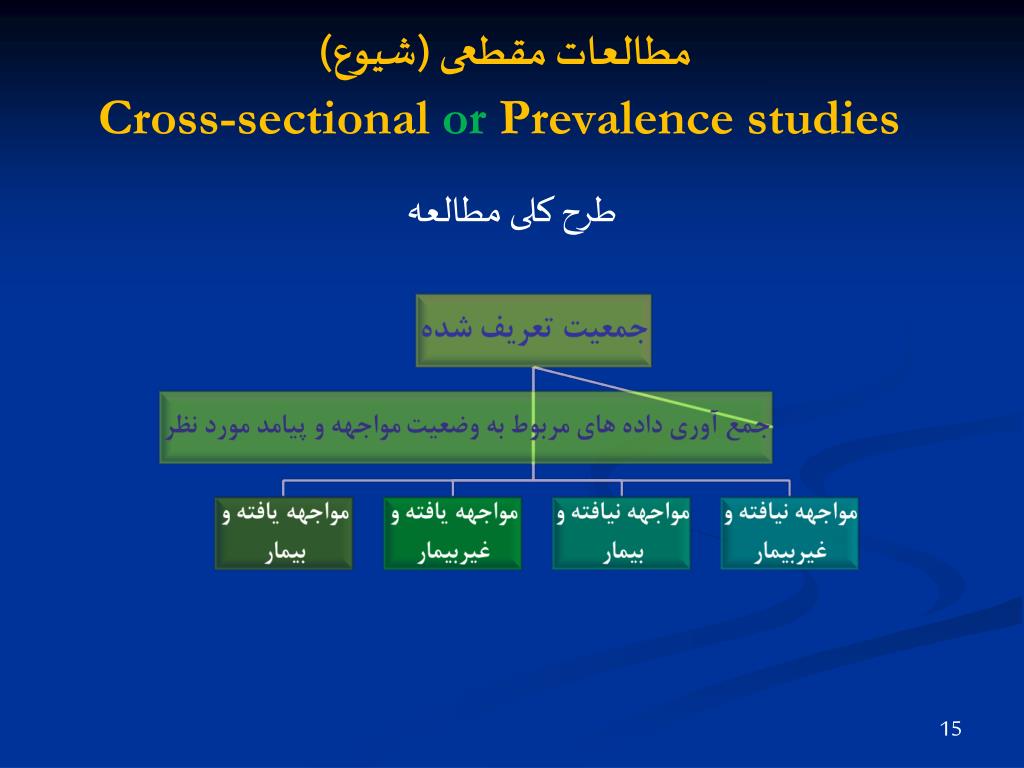 مطالعات مقطعی (شیوع)

Cross-sectional or Prevalence studies

طرح کلی مطالعه

جمعیت تعریف شده

جمع آوری داده های مربوط به وضعیت مواجهه و پیامد مورد نظر

مواجهه نیافته و غیربیمار

مواجهه نیافته و بیمار

مواجهه یافته و غیربیمار

مواجهه یافته و بیمار

15